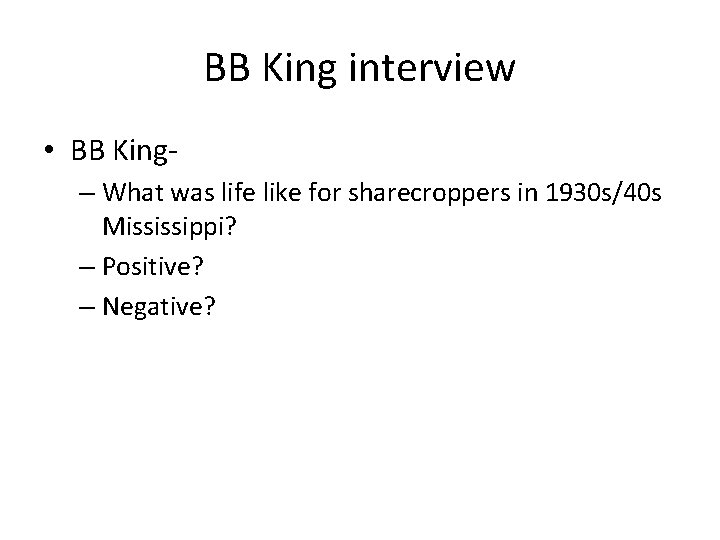 BB King interview

• BB King-
– What was life like for sharecroppers in 1930s/40s Mississippi?
– Positive?
– Negative?